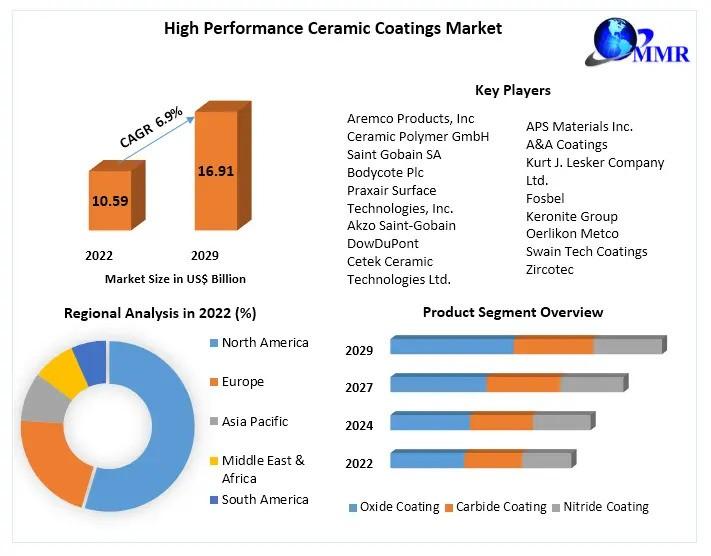 High Performance Ceramic Coatings Market

MMR

CAGR 6.9%

10.59

16.91

2022

2029

Market Size in US$ Billion

Key Players

Aremco Products, Inc
Ceramic Polymer GmbH
Saint Gobain SA
Bodycote Plc
Praxair Surface Technologies, Inc.
Akzo Saint-Gobain
DowDuPont
Cetek Ceramic Technologies Ltd.

APS Materials Inc.
A&A Coatings
Kurt J. Lesker Company Ltd.
Fosbel
Keronite Group
Oerlikon Metco
Swain Tech Coatings
Zircotec

Regional Analysis in 2022 (%)

North America
Europe
Asia Pacific
Middle East & Africa
South America

Product Segment Overview

2029
2027
2024
2022

Oxide Coating
Carbide Coating
Nitride Coating